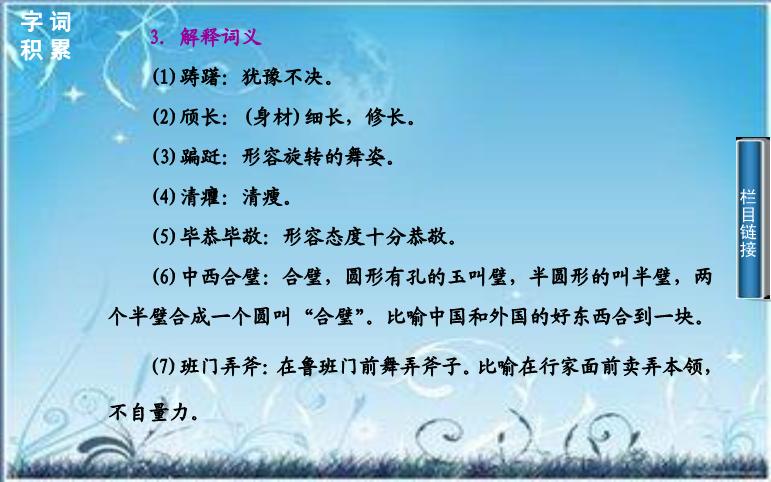 字词积累

3. 解释词义

(1)踌躇：犹豫不决。

(2)颀长：(身材)细长，修长。

(3)蹁跹：形容旋转的舞姿。

(4)清癯：清瘦。

(5)毕恭毕敬：形容态度十分恭敬。

(6)中西合璧：合璧，圆形有孔的玉叫璧，半圆形的叫半璧，两个半璧合成一个圆叫“合璧”。比喻中国和外国的好东西合到一块。

(7)班门弄斧：在鲁班门前舞弄斧子。比喻在行家面前卖弄本领，不自量力。

栏目链接